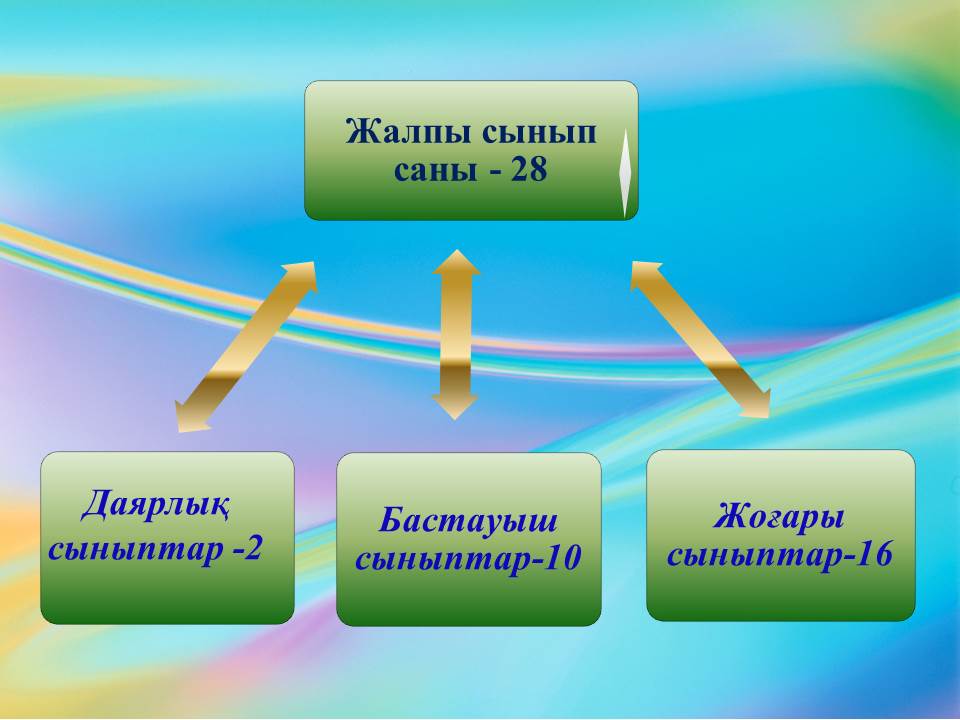 Жалпы сынып саны - 28

Даярлық сыныптар -2

Бастауыш сыныптар-10

Жоғары сыныптар-16